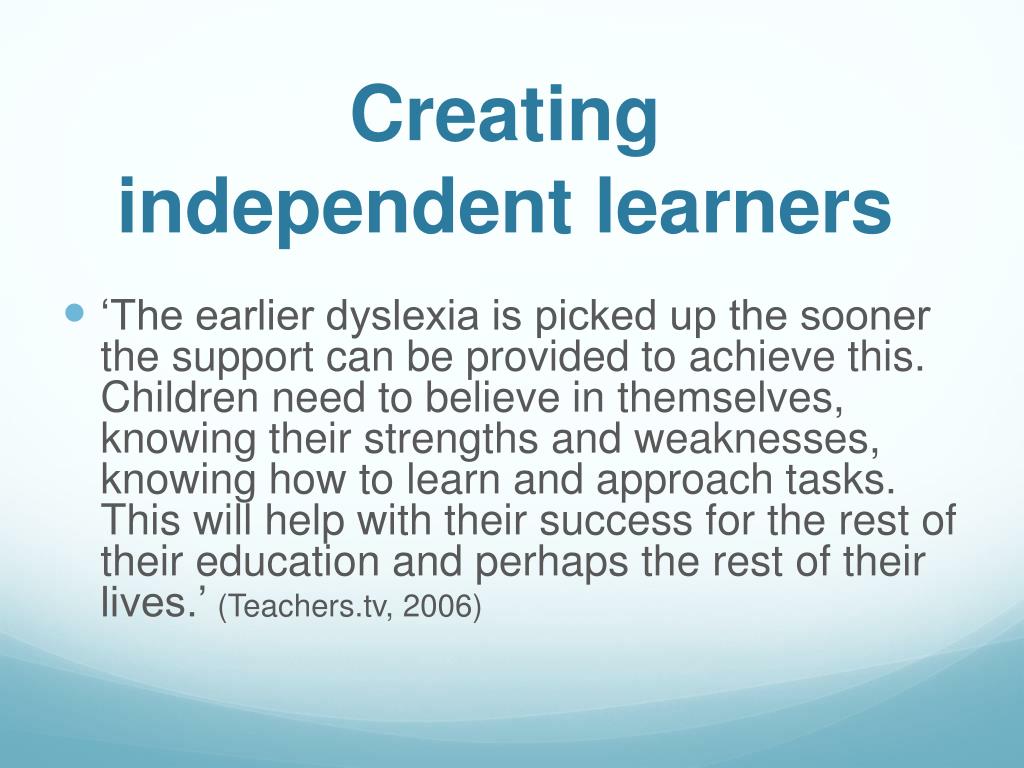 Creating independent learners

‘The earlier dyslexia is picked up the sooner the support can be provided to achieve this. Children need to believe in themselves, knowing their strengths and weaknesses, knowing how to learn and approach tasks. This will help with their success for the rest of their education and perhaps the rest of their lives.’ (Teachers.tv, 2006)